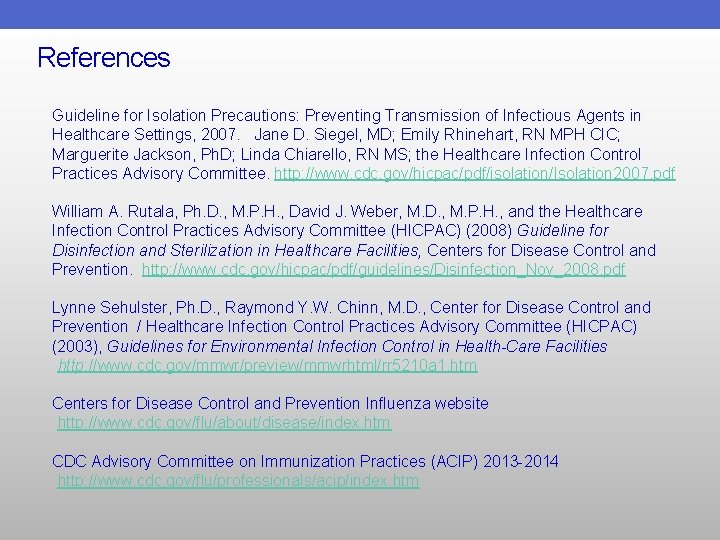 References

Guideline for Isolation Precautions: Preventing Transmission of Infectious Agents in Healthcare Settings, 2007. Jane D. Siegel, MD; Emily Rhinehart, RN MPH CIC; Marguerite Jackson, PhD; Linda Chiarello, RN MS; the Healthcare Infection Control Practices Advisory Committee. http://www.cdc.gov/hicpac/pdf/isolation/Isolation2007.pdf

William A. Rutala, Ph.D., M.P.H., David J. Weber, M.D., M.P.H., and the Healthcare Infection Control Practices Advisory Committee (HICPAC) (2008) Guideline for Disinfection and Sterilization in Healthcare Facilities, Centers for Disease Control and Prevention. http://www.cdc.gov/hicpac/pdf/guidelines/Disinfection_Nov_2008.pdf

Lynne Sehulster, Ph.D., Raymond Y.W. Chinn, M.D., Center for Disease Control and Prevention / Healthcare Infection Control Practices Advisory Committee (HICPAC) (2003), Guidelines for Environmental Infection Control in Health-Care Facilities http://www.cdc.gov/mmwr/preview/mmwrhtml/rr5210a1.htm

Centers for Disease Control and Prevention Influenza website http://www.cdc.gov/flu/about/disease/index.htm

CDC Advisory Committee on Immunization Practices (ACIP) 2013-2014 http://www.cdc.gov/flu/professionals/acip/index.htm